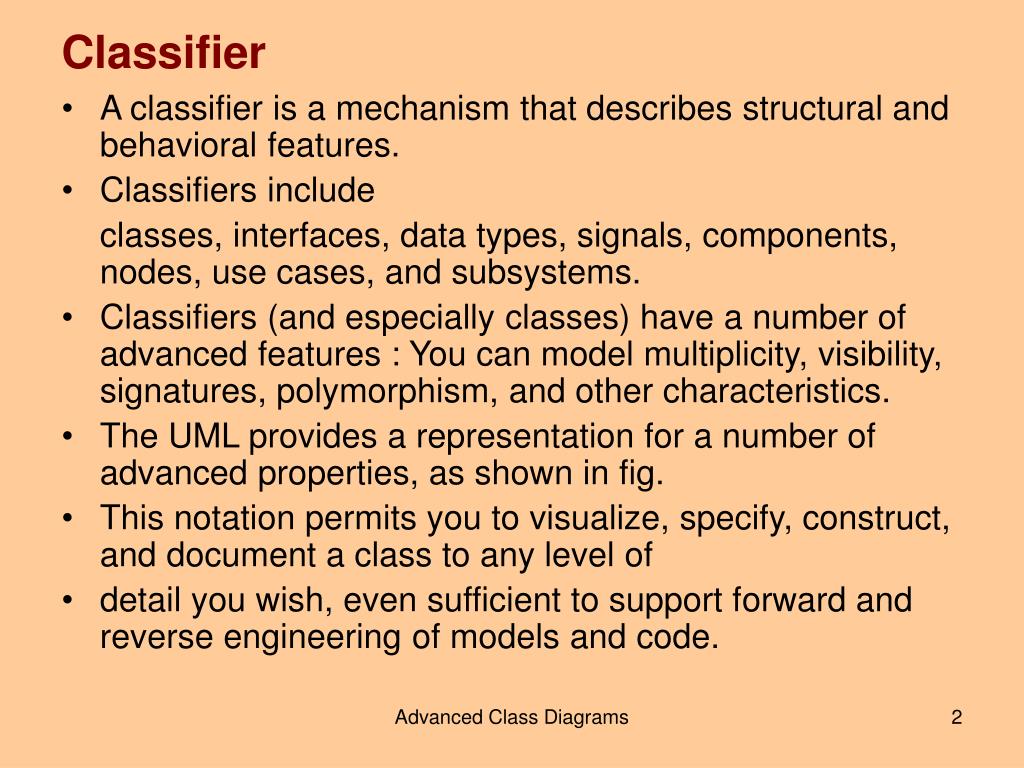 Classifier

• A classifier is a mechanism that describes structural and behavioral features.
• Classifiers include

classes, interfaces, data types, signals, components, nodes, use cases, and subsystems.

• Classifiers (and especially classes) have a number of advanced features : You can model multiplicity, visibility, signatures, polymorphism, and other characteristics.
• The UML provides a representation for a number of advanced properties, as shown in fig.
• This notation permits you to visualize, specify, construct, and document a class to any level of
• detail you wish, even sufficient to support forward and reverse engineering of models and code.

Advanced Class Diagrams

2